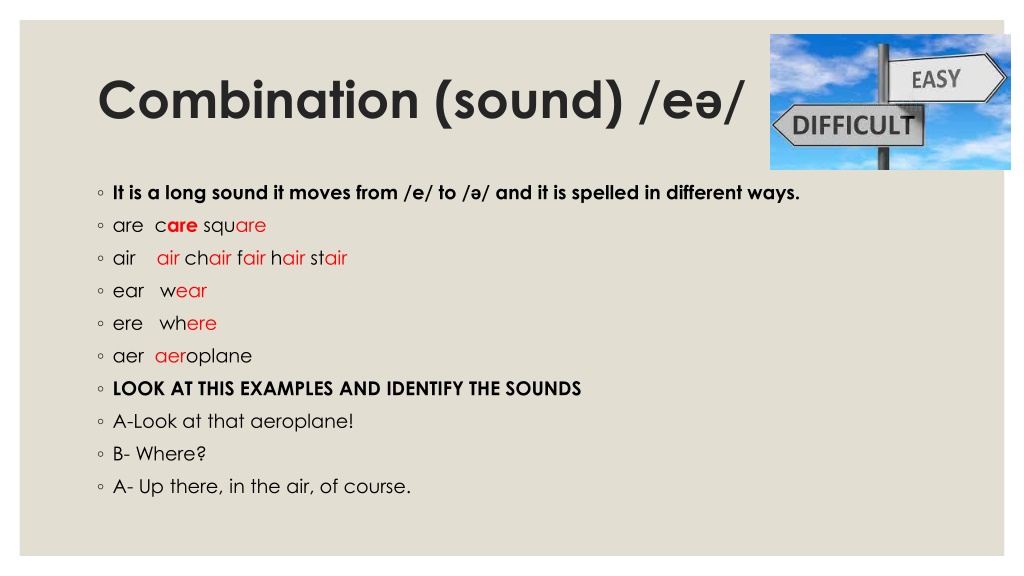 Combination (sound) /eə/

EASY

DIFFICULT

◦ It is a long sound it moves from /e/ to /ə/ and it is spelled in different ways.
◦ are care square
◦ air air chair fair hair stair
◦ ear wear
◦ ere where
◦ aer aeroplane
◦ LOOK AT THIS EXAMPLES AND IDENTIFY THE SOUNDS
◦ A-Look at that aeroplane!
◦ B- Where?
◦ A- Up there, in the air, of course.